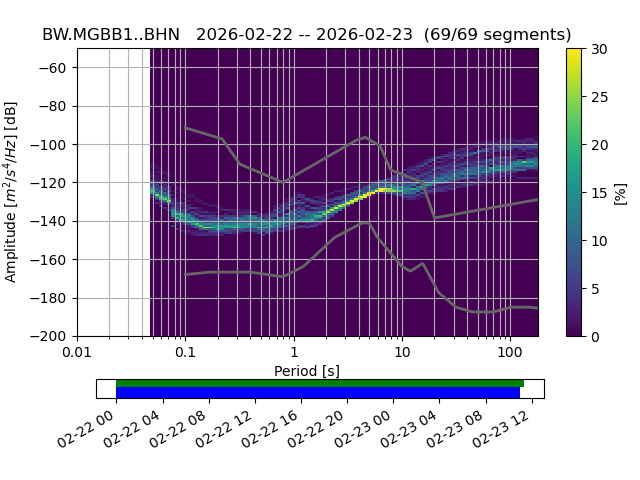 BW.MGBB1..BHN 2026-02-22 -- 2026-02-23 (69/69 segments)

Amplitude [$m^2/s^4/Hz$] [dB]

−60
−80
−100
−120
−140
−160
−180
−200

0.01
0.1
1
10
100

Period [s]

30
25
20
15
10
5
0

[%]

02-22 00
02-22 04
02-22 08
02-22 12
02-22 16
02-22 20
02-23 00
02-23 04
02-23 08
02-23 12